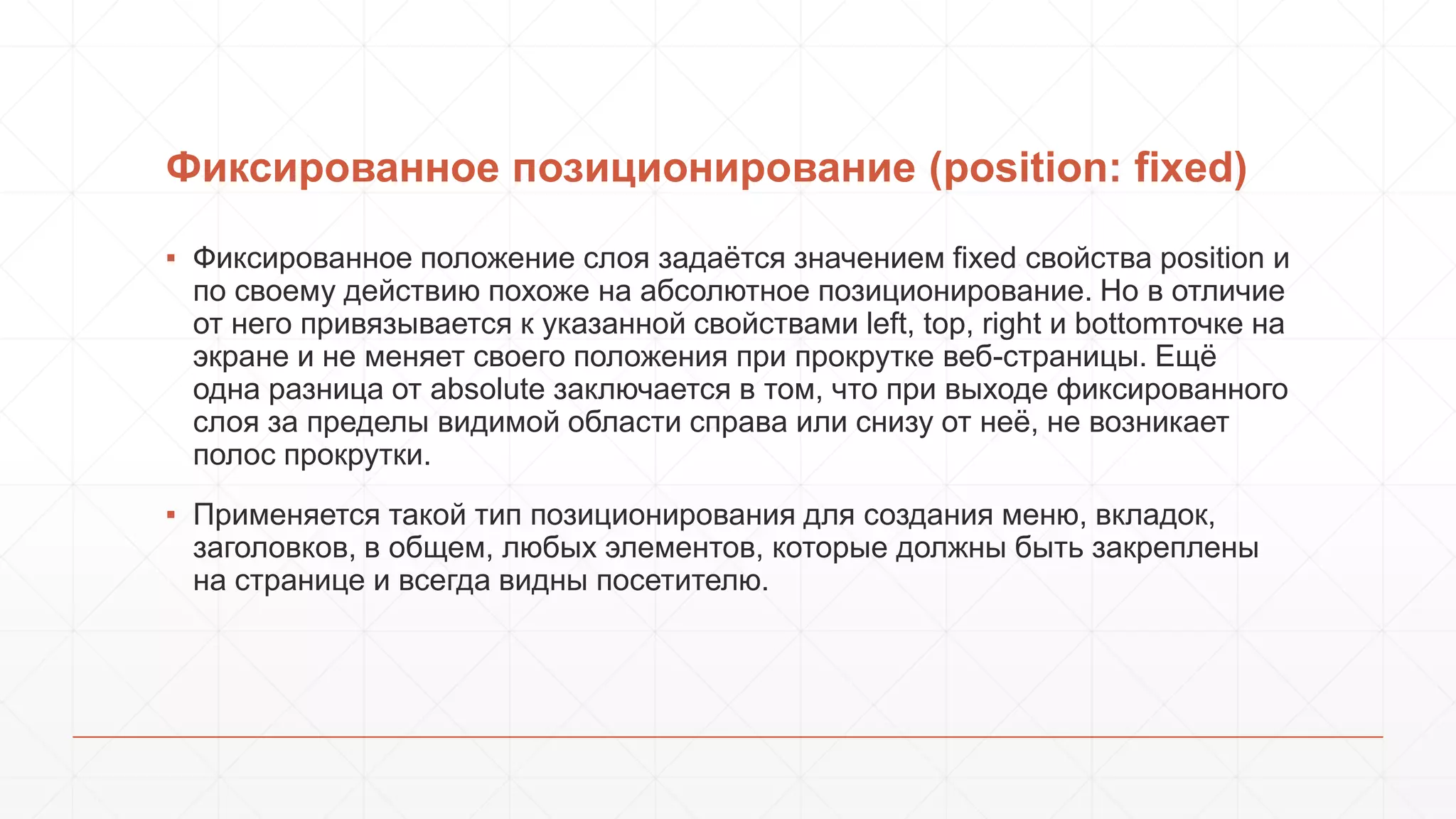 Фиксированное позиционирование (position: fixed)

▪ Фиксированное положение слоя задаётся значением fixed свойства position и по своему действию похоже на абсолютное позиционирование. Но в отличие от него привязывается к указанной свойствами left, top, right и bottomточке на экране и не меняет своего положения при прокрутке веб-страницы. Ещё одна разница от absolute заключается в том, что при выходе фиксированного слоя за пределы видимой области справа или снизу от неё, не возникает полос прокрутки.

▪ Применяется такой тип позиционирования для создания меню, вкладок, заголовков, в общем, любых элементов, которые должны быть закреплены на странице и всегда видны посетителю.